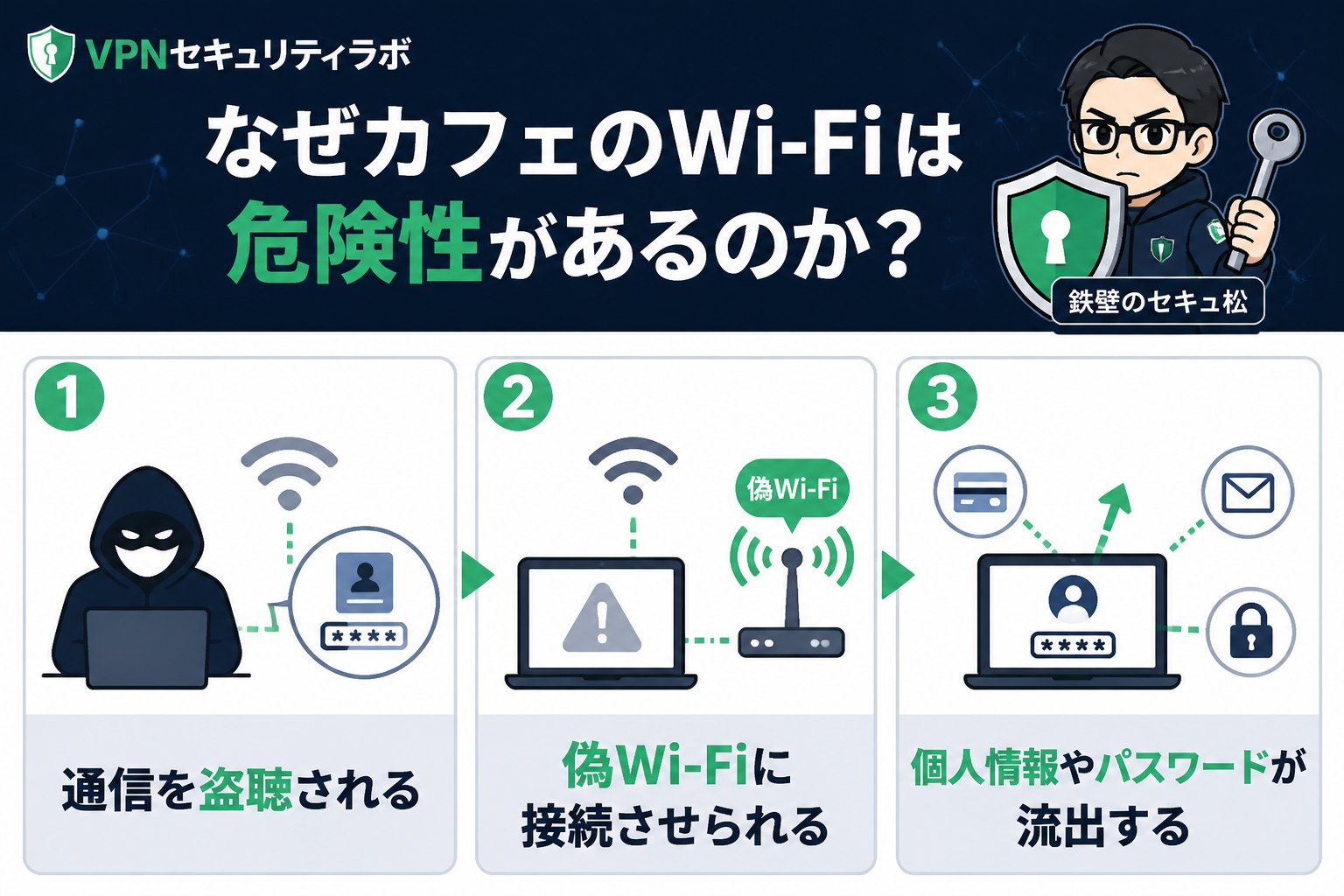 VPNセキュリティラボ

なぜカフェのWi-Fiは危険性があるのか？

鉄壁のセキュ松

1

****

通信を盗聴される

2

偽Wi-Fi

偽Wi-Fiに接続させられる

3

****

個人情報やパスワードが流出する